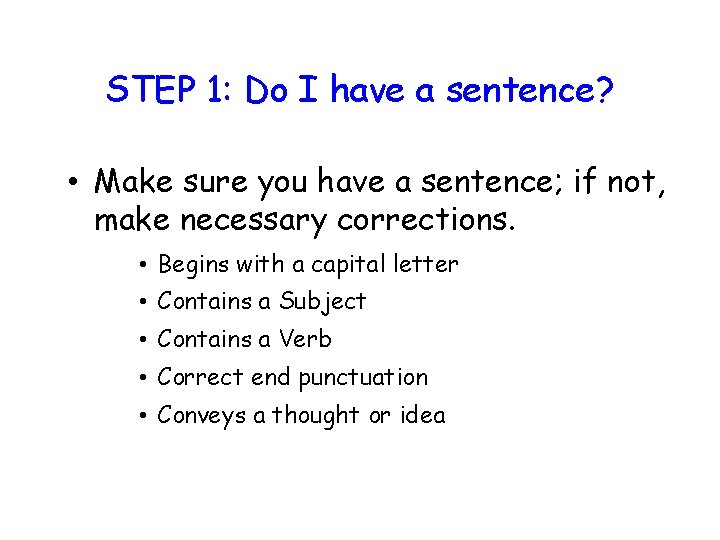 STEP 1: Do I have a sentence?

• Make sure you have a sentence; if not, make necessary corrections.

• Begins with a capital letter
• Contains a Subject
• Contains a Verb
• Correct end punctuation
• Conveys a thought or idea